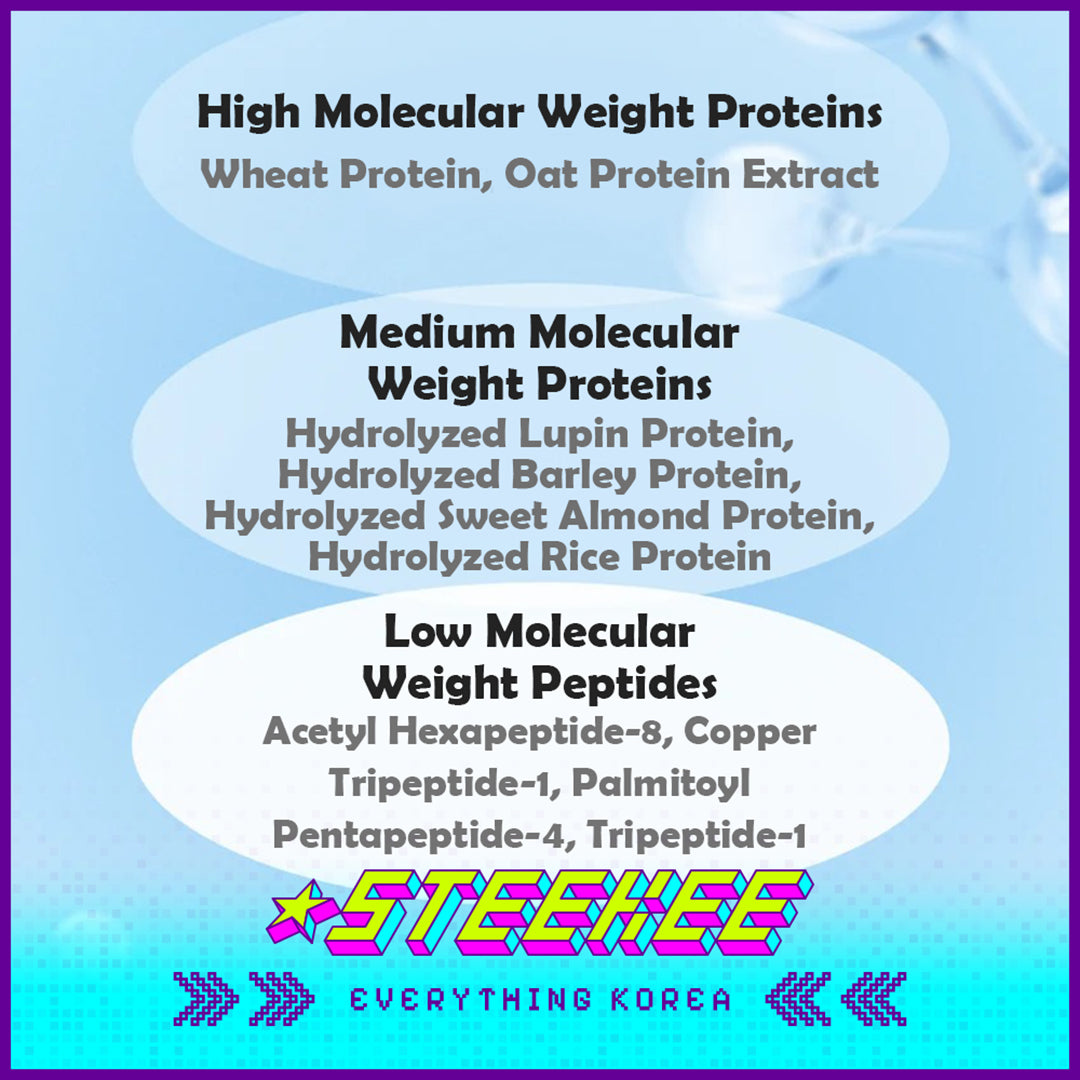 High Molecular Weight Proteins
Wheat Protein, Oat Protein Extract

Medium Molecular Weight Proteins
Hydrolyzed Lupin Protein, Hydrolyzed Barley Protein, Hydrolyzed Sweet Almond Protein, Hydrolyzed Rice Protein

Low Molecular Weight Peptides
Acetyl Hexapeptide-8, Copper Tripeptide-1, Palmitoyl Pentapeptide-4, Tripeptide-1

STEEKEE
EVERYTHING KOREA